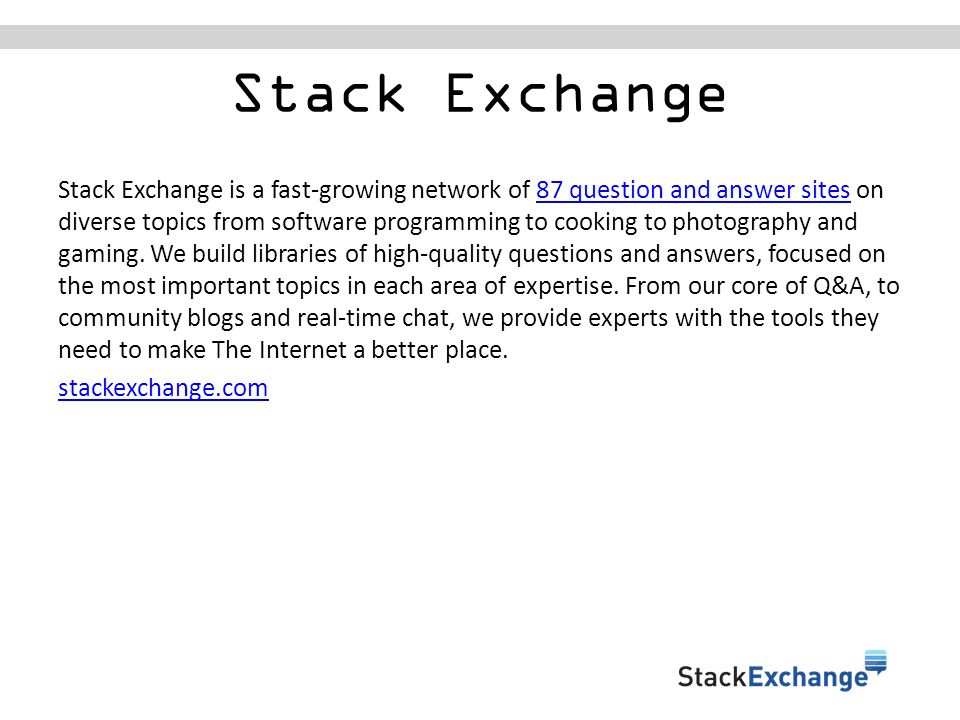 Stack Exchange

Stack Exchange is a fast-growing network of 87 question and answer sites on diverse topics from software programming to cooking to photography and gaming. We build libraries of high-quality questions and answers, focused on the most important topics in each area of expertise. From our core of Q&A, to community blogs and real-time chat, we provide experts with the tools they need to make The Internet a better place.

stackexchange.com

StackExchange